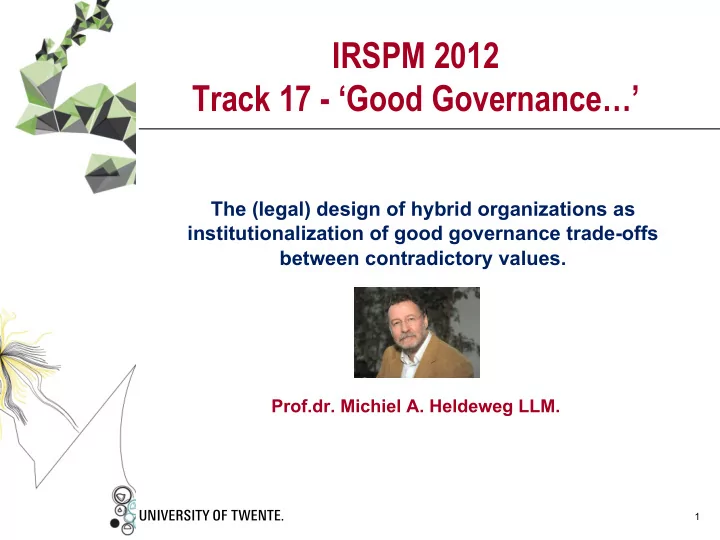 IRSPM 2012
Track 17 - ‘Good Governance…’

The (legal) design of hybrid organizations as institutionalization of good governance trade-offs between contradictory values.

Prof.dr. Michiel A. Heldeweg LLM.

UNIVERSITY OF TWENTE.

1